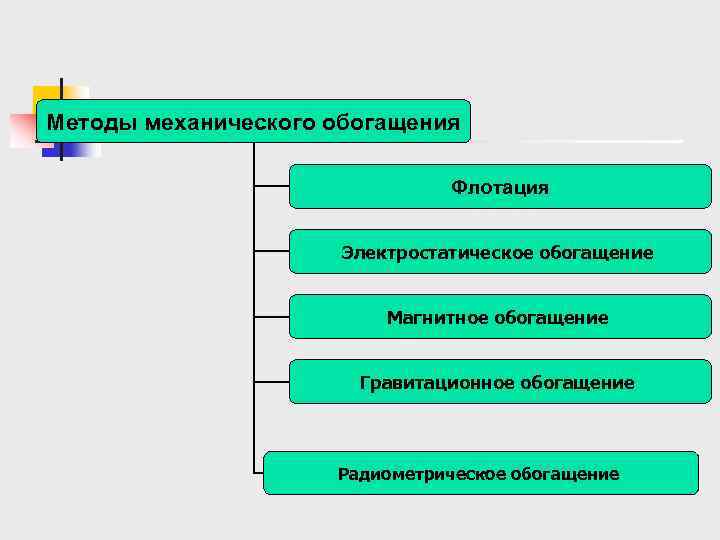 Методы механического обогащения

Флотация

Электростатическое обогащение

Магнитное обогащение

Гравитационное обогащение

Радиометрическое обогащение